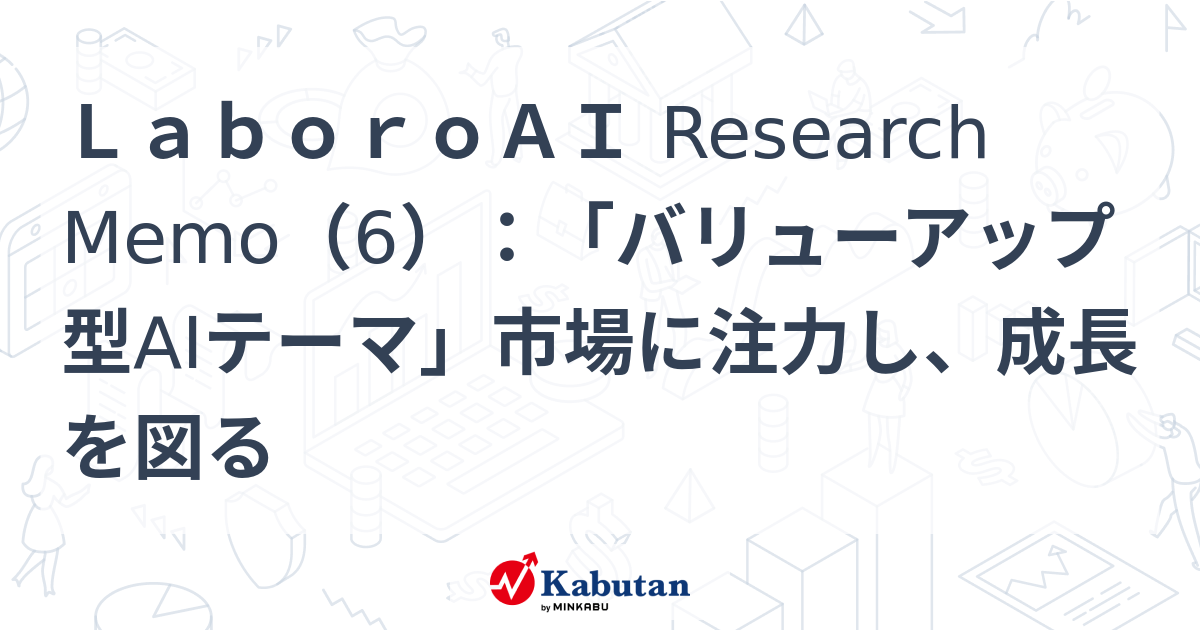 ＬａｂｏｒｏＡＩ Research Memo（6）：「バリューアップ型AIテーマ」市場に注力し、成長を図る

Kabutan
by MINKABU